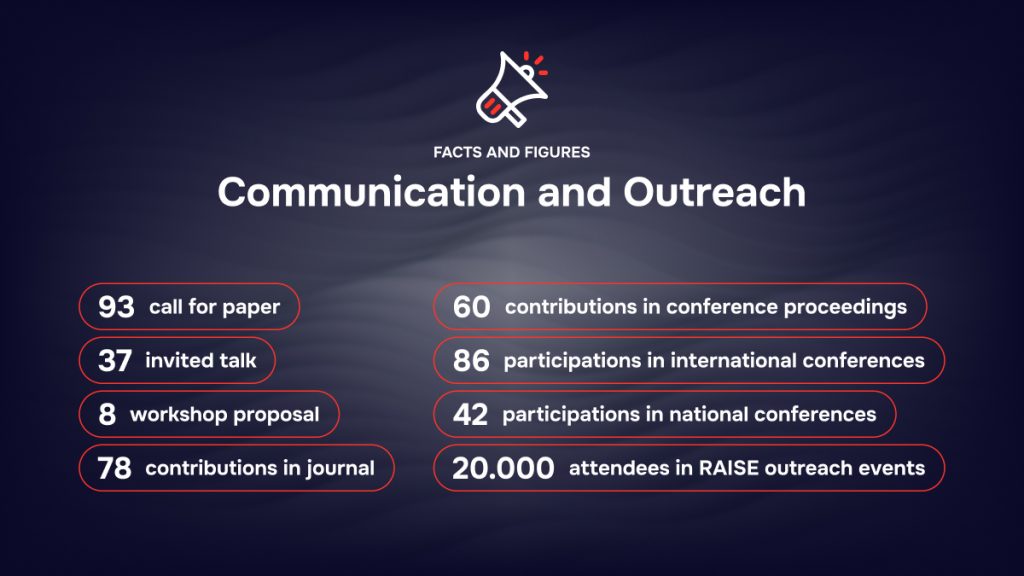 FACTS AND FIGURES

Communication and Outreach

93 call for paper

37 invited talk

8 workshop proposal

78 contributions in journal

60 contributions in conference proceedings

86 participations in international conferences

42 participations in national conferences

20.000 attendees in RAISE outreach events